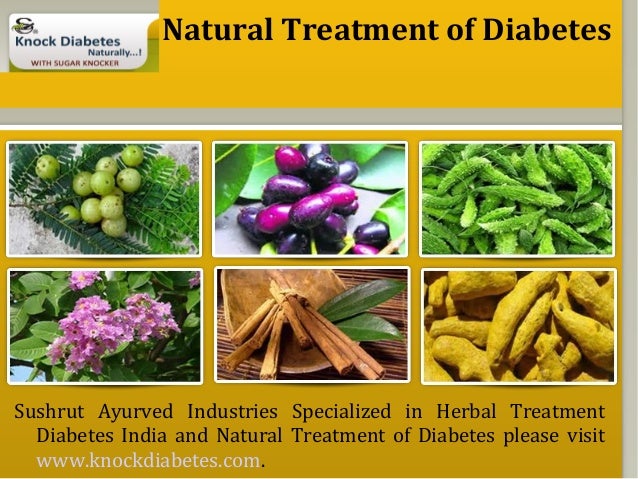 Knock Diabetes
Naturally...!
WITH SUGAR KNOCKER

Natural Treatment of Diabetes

Sushrut Ayurved Industries Specialized in Herbal Treatment Diabetes India and Natural Treatment of Diabetes please visit www.knockdiabetes.com.